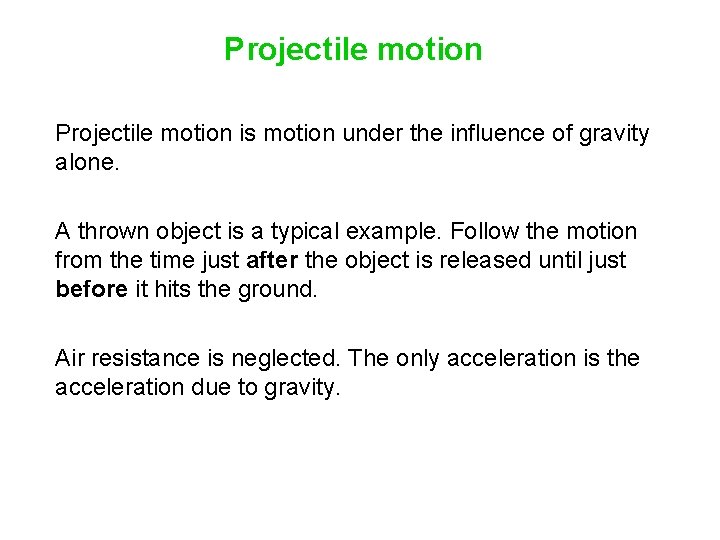 Projectile motion

Projectile motion is motion under the influence of gravity alone.

A thrown object is a typical example. Follow the motion from the time just after the object is released until just before it hits the ground.

Air resistance is neglected. The only acceleration is the acceleration due to gravity.